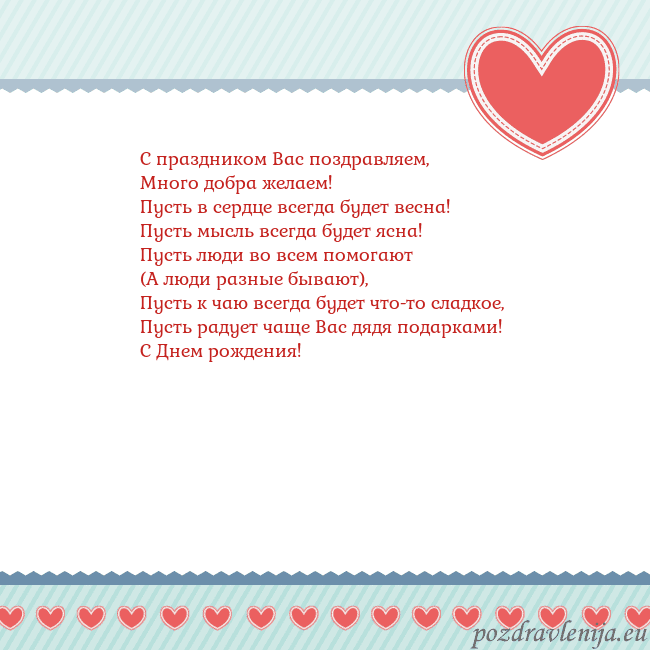 С праздником Вас поздравляем,
Много добра желаем!
Пусть в сердце всегда будет весна!
Пусть мысль всегда будет ясна!
Пусть люди во всем помогают
(А люди разные бывают),
Пусть к чаю всегда будет что-то сладкое,
Пусть радует чаще Вас дядя подарками!
С Днем рождения!

pozdravlenija.eu